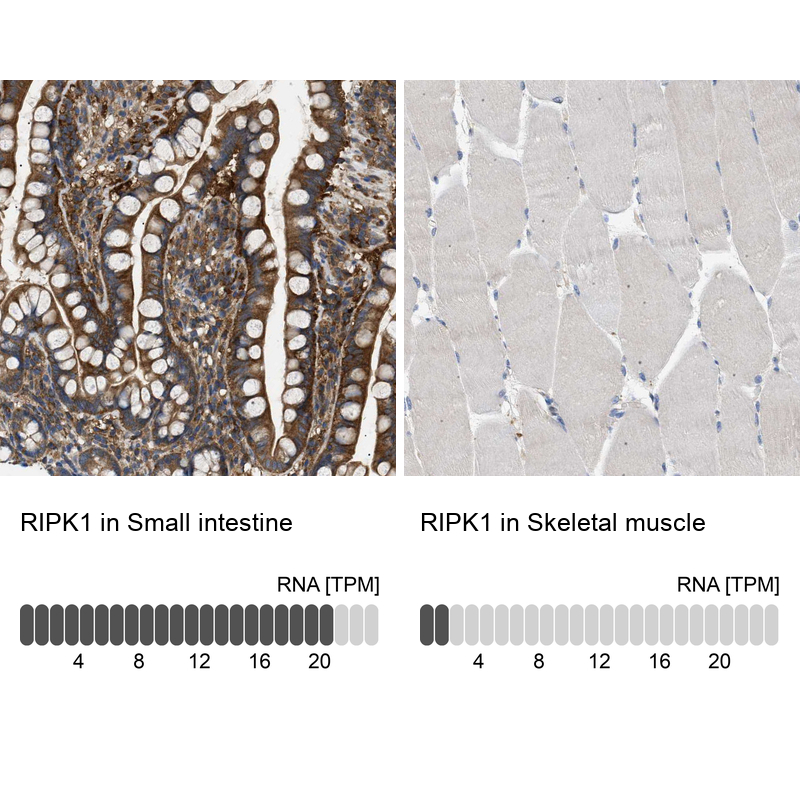 RIPK1 in Small intestine

RNA [TPM]

4 8 12 16 20

RIPK1 in Skeletal muscle

RNA [TPM]

4 8 12 16 20